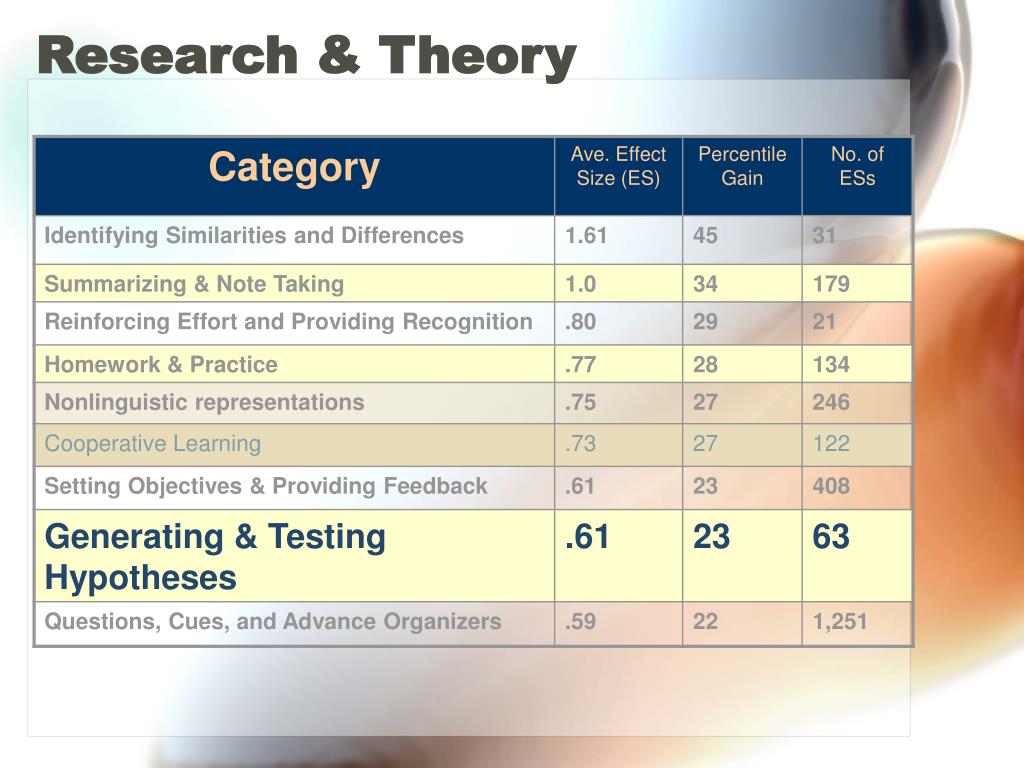 Research & Theory

| Category | Ave. Effect Size (ES) | Percentile Gain | No. of ESs |
|---|---|---|---|
| Identifying Similarities and Differences | 1.61 | 45 | 31 |
| Summarizing & Note Taking | 1.0 | 34 | 179 |
| Reinforcing Effort and Providing Recognition | .80 | 29 | 21 |
| Homework & Practice | .77 | 28 | 134 |
| Nonlinguistic representations | .75 | 27 | 246 |
| Cooperative Learning | .73 | 27 | 122 |
| Setting Objectives & Providing Feedback | .61 | 23 | 408 |
| Generating & Testing Hypotheses | .61 | 23 | 63 |
| Questions, Cues, and Advance Organizers | .59 | 22 | 1,251 |